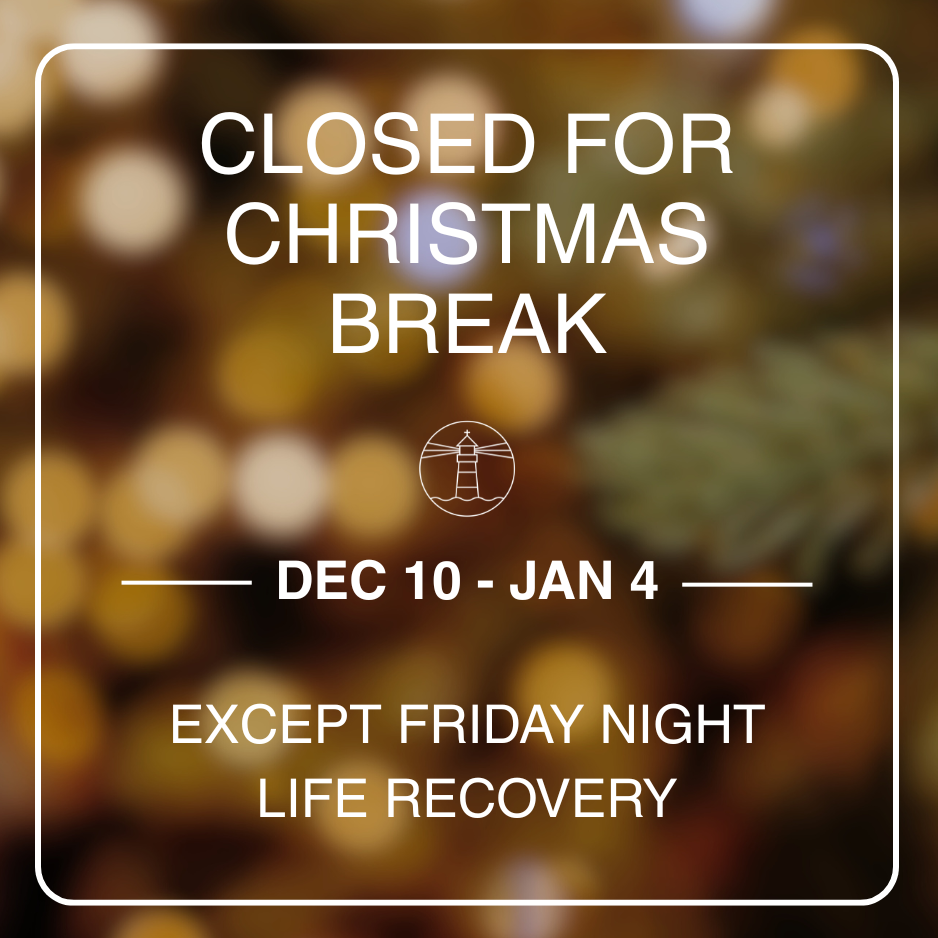 CLOSED FOR CHRISTMAS BREAK

DEC 10 - JAN 4

EXCEPT FRIDAY NIGHT LIFE RECOVERY